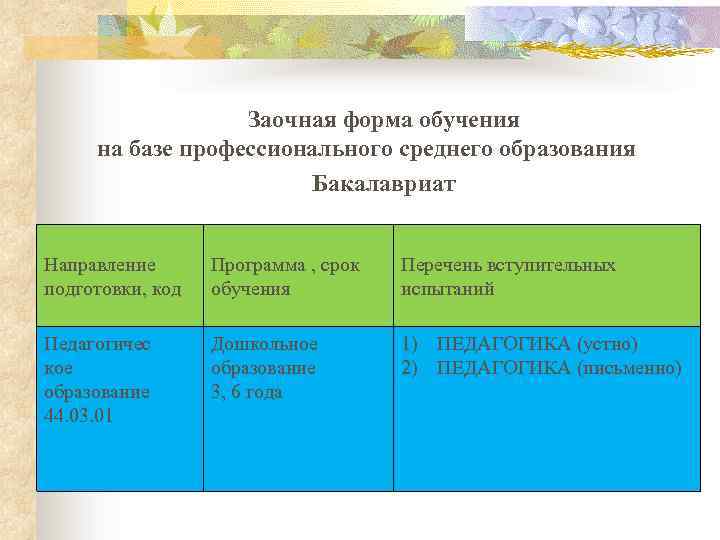 Заочная форма обучения
на базе профессионального среднего образования

Бакалавриат

| Направление подготовки, код | Программа , срок обучения | Перечень вступительных испытаний |
|---|---|---|
| Педагогичес кое образование 44.03.01 | Дошкольное образование 3, 6 года | 1) ПЕДАГОГИКА (устно) 2) ПЕДАГОГИКА (письменно) |